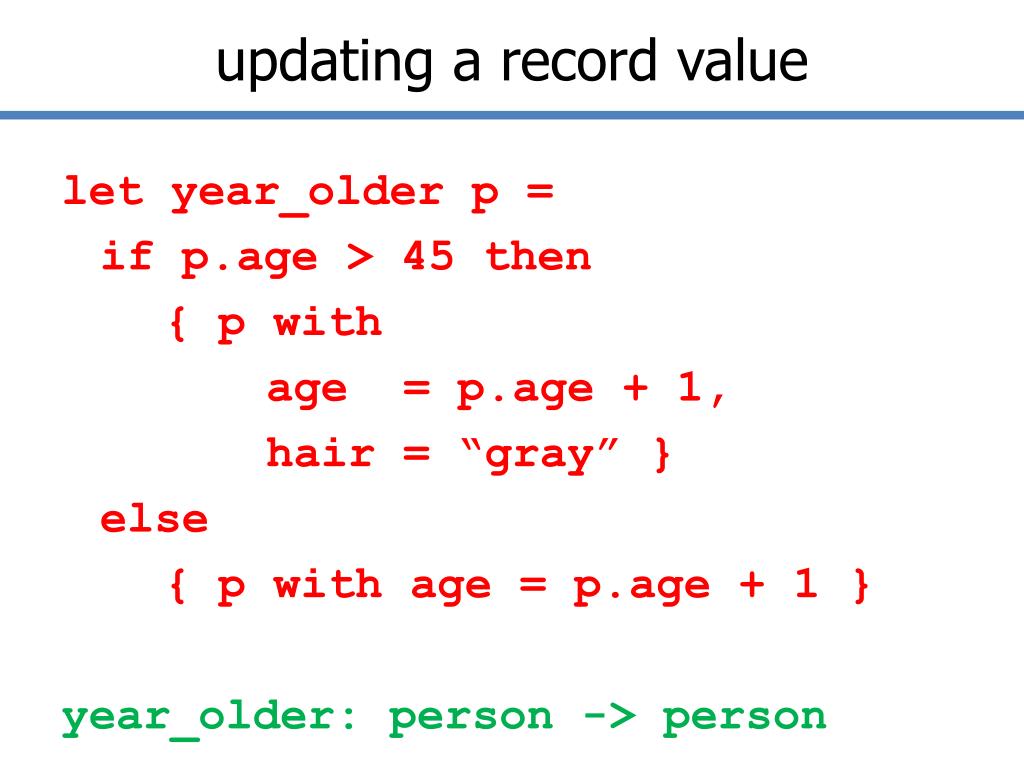 updating a record value

let year_older p =
  if p.age > 45 then
    { p with
        age  = p.age + 1,
        hair = “gray” }
  else
    { p with age = p.age + 1 }

year_older: person -> person